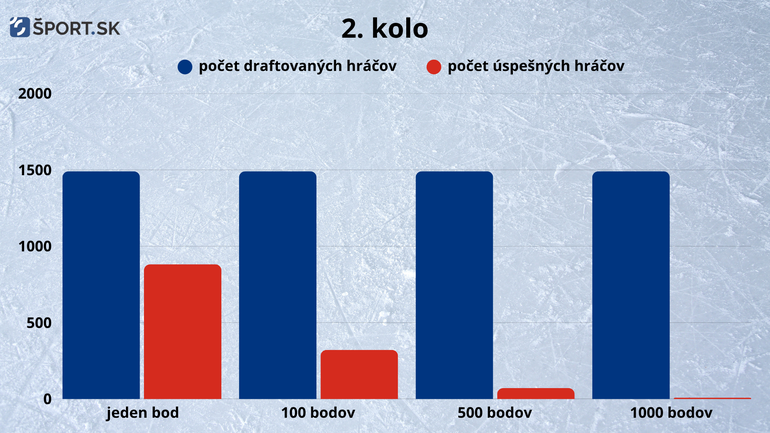 ŠPORT.SK

2. kolo

počet draftovaných hráčov
počet úspešných hráčov

2000
1500
1000
500
0

jeden bod
100 bodov
500 bodov
1000 bodov